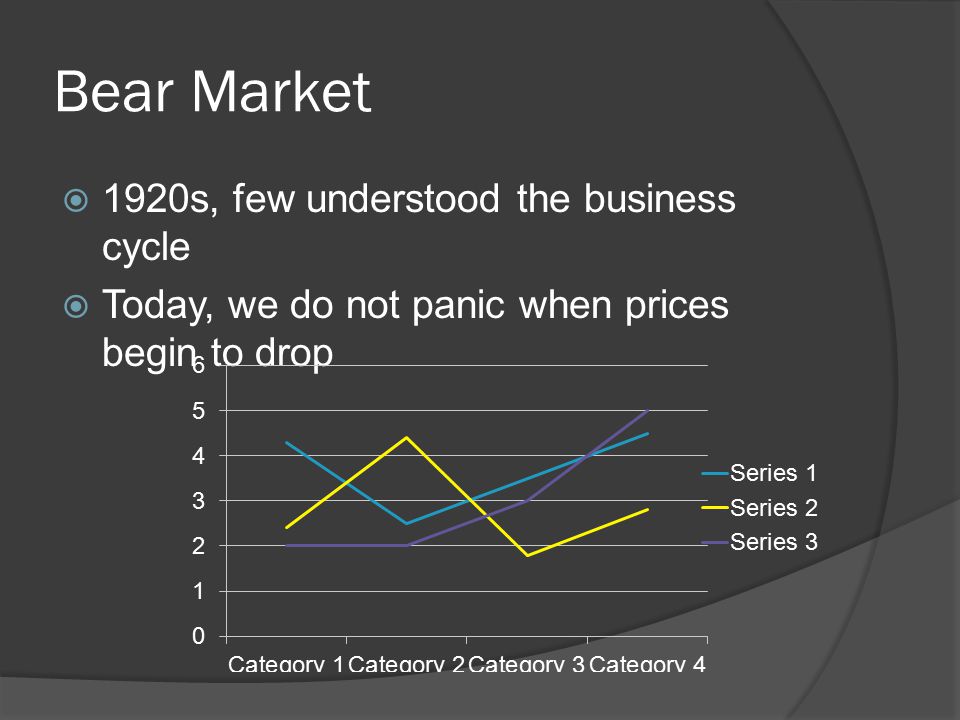 Bear Market

1920s, few understood the business cycle

Today, we do not panic when prices begin to drop

6
5
4
3
2
1
0

Category 1 Category 2 Category 3 Category 4

Series 1
Series 2
Series 3